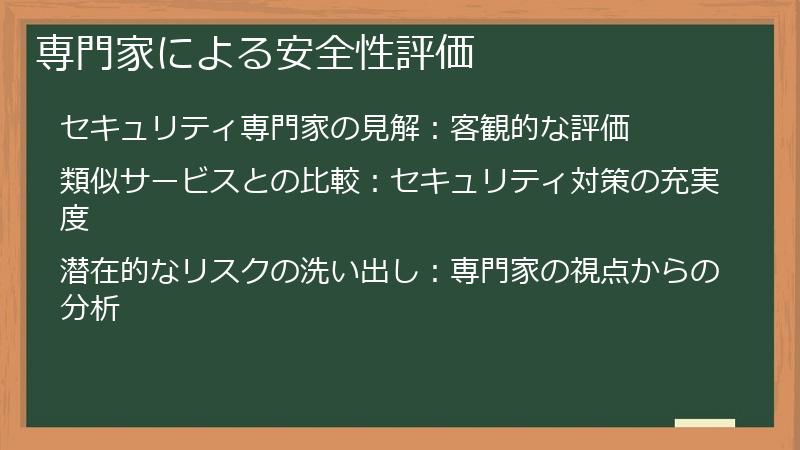 専門家による安全性評価

セキュリティ専門家の見解：客観的な評価

類似サービスとの比較：セキュリティ対策の充実度

潜在的なリスクの洗い出し：専門家の視点からの分析